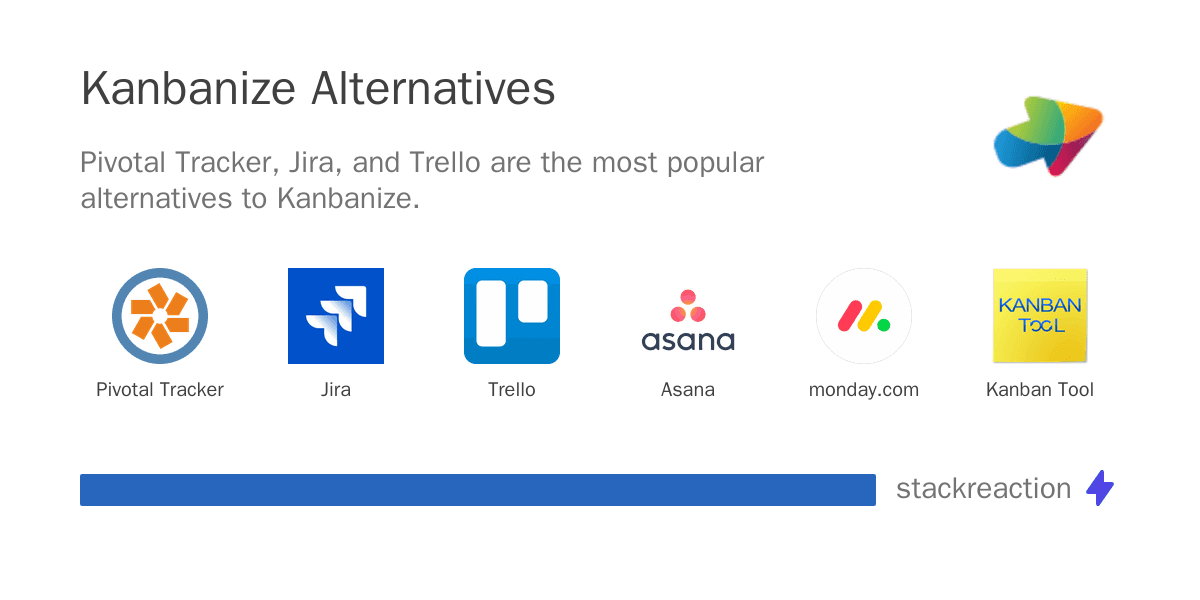 Kanbanize Alternatives

Pivotal Tracker, Jira, and Trello are the most popular alternatives to Kanbanize.

Pivotal Tracker

Jira

Trello

asana

Asana

monday.com

KANBAN TOOL

Kanban Tool

stackreaction